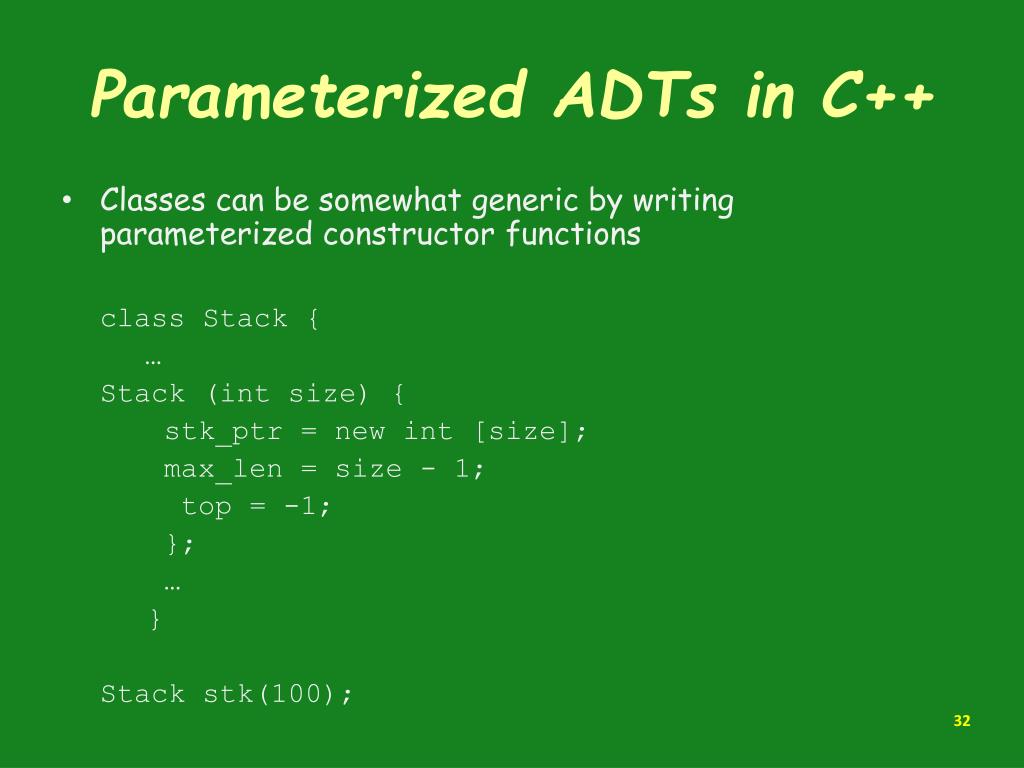 Parameterized ADTs in C++

• Classes can be somewhat generic by writing parameterized constructor functions

class Stack {
  …
Stack (int size) {
    stk_ptr = new int [size];
    max_len = size - 1;
     top = -1;
    };
    …
  }

Stack stk(100);

32